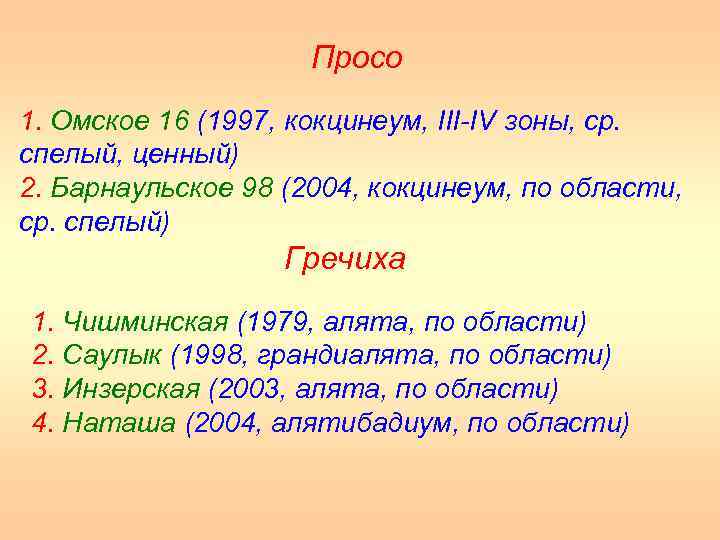 Просо

1. Омское 16 (1997, кокцинеум, III-IV зоны, ср. спелый, ценный)
2. Барнаульское 98 (2004, кокцинеум, по области, ср. спелый)

Гречиха

1. Чишминская (1979, алята, по области)
2. Саулык (1998, грандиалята, по области)
3. Инзерская (2003, алята, по области)
4. Наташа (2004, алятибадиум, по области)